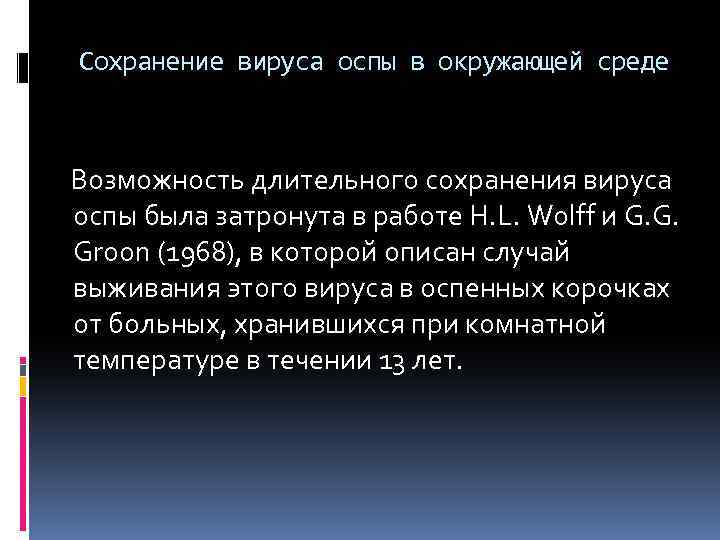 Сохранение вируса оспы в окружающей среде

Возможность длительного сохранения вируса оспы была затронута в работе H.L. Wolff и G.G. Groon (1968), в которой описан случай выживания этого вируса в оспенных корочках от больных, хранившихся при комнатной температуре в течении 13 лет.